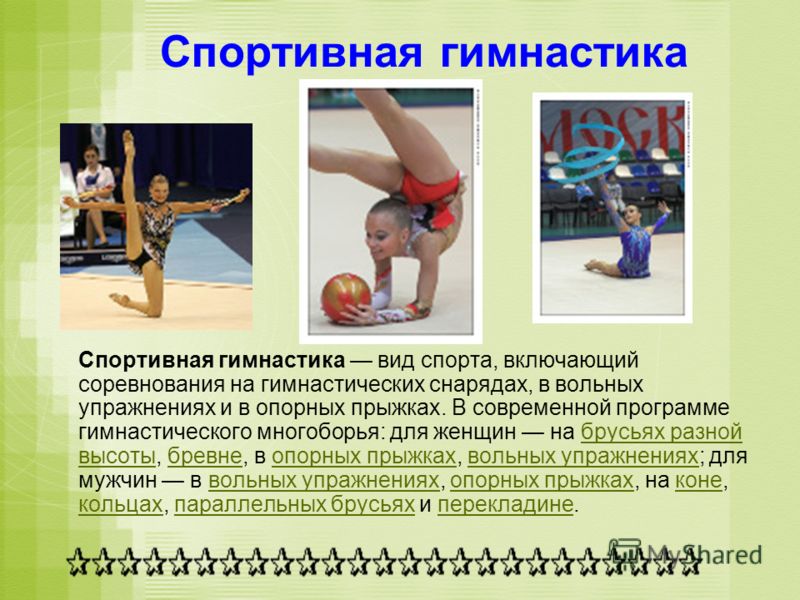 Спортивная гимнастика

Спортивная гимнастика — вид спорта, включающий соревнования на гимнастических снарядах, в вольных упражнениях и в опорных прыжках. В современной программе гимнастического многоборья: для женщин — на брусьях разной высоты, бревне, в опорных прыжках, вольных упражнениях; для мужчин — в вольных упражнениях, опорных прыжках, на коне, кольцах, параллельных брусьях и перекладине.

MyShared